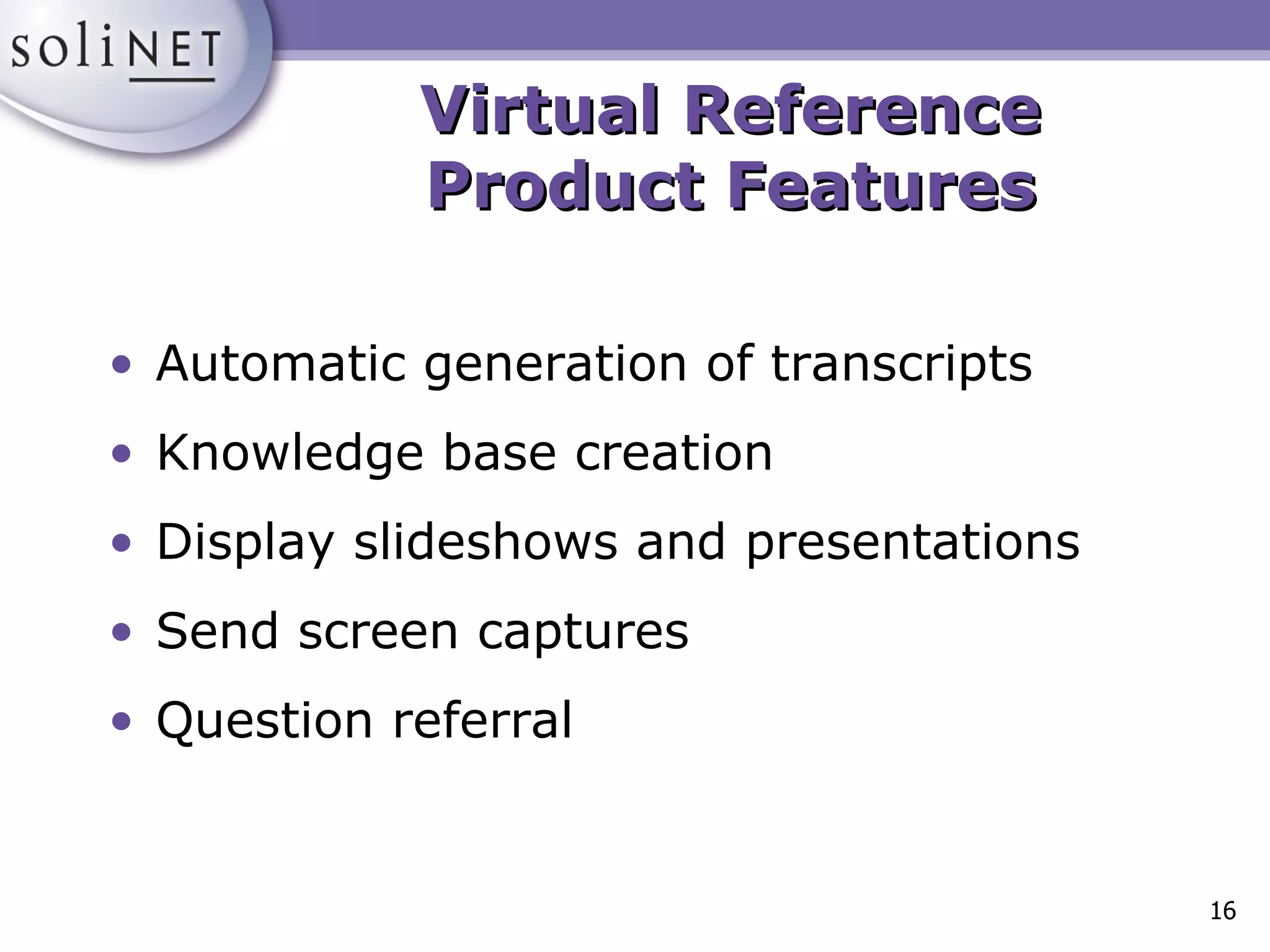 soliNET

Virtual Reference Product Features

• Automatic generation of transcripts
• Knowledge base creation
• Display slideshows and presentations
• Send screen captures
• Question referral

16